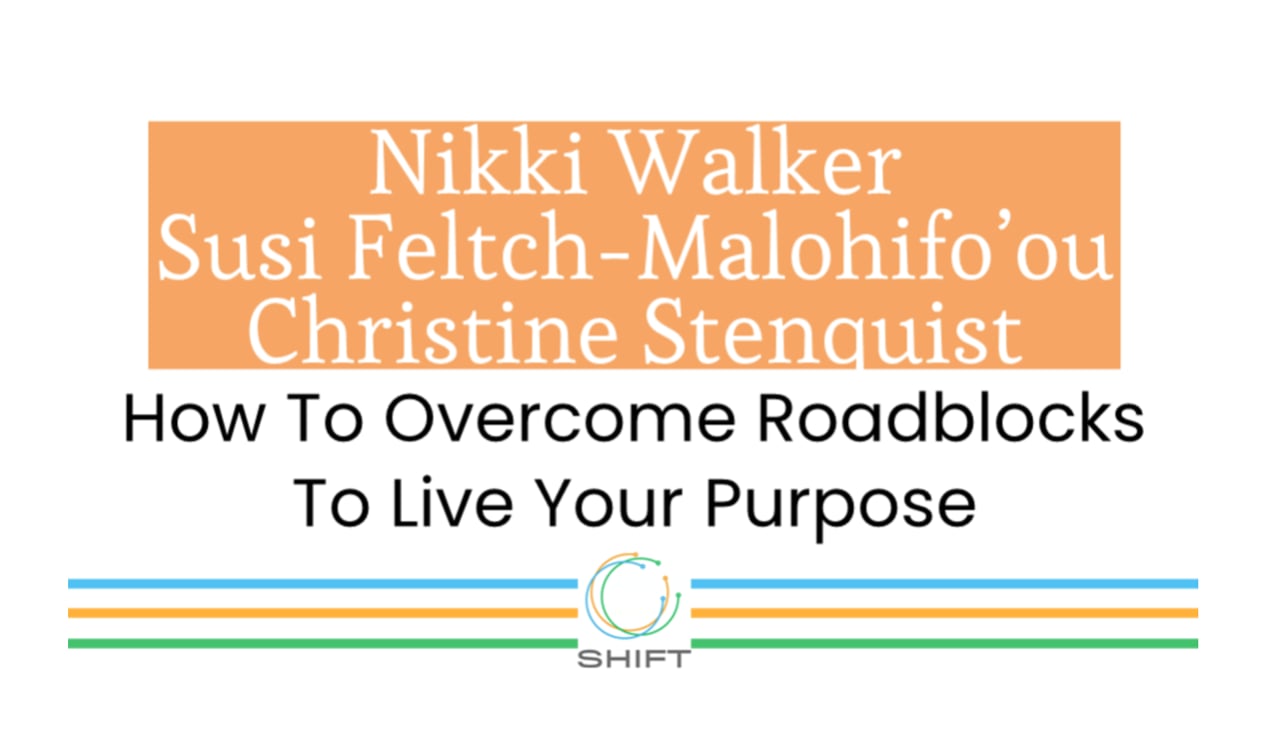 Nikki Walker
Susi Feltch-Malohifo'ou
Christine Stenquist

How To Overcome Roadblocks To Live Your Purpose

SHIFT